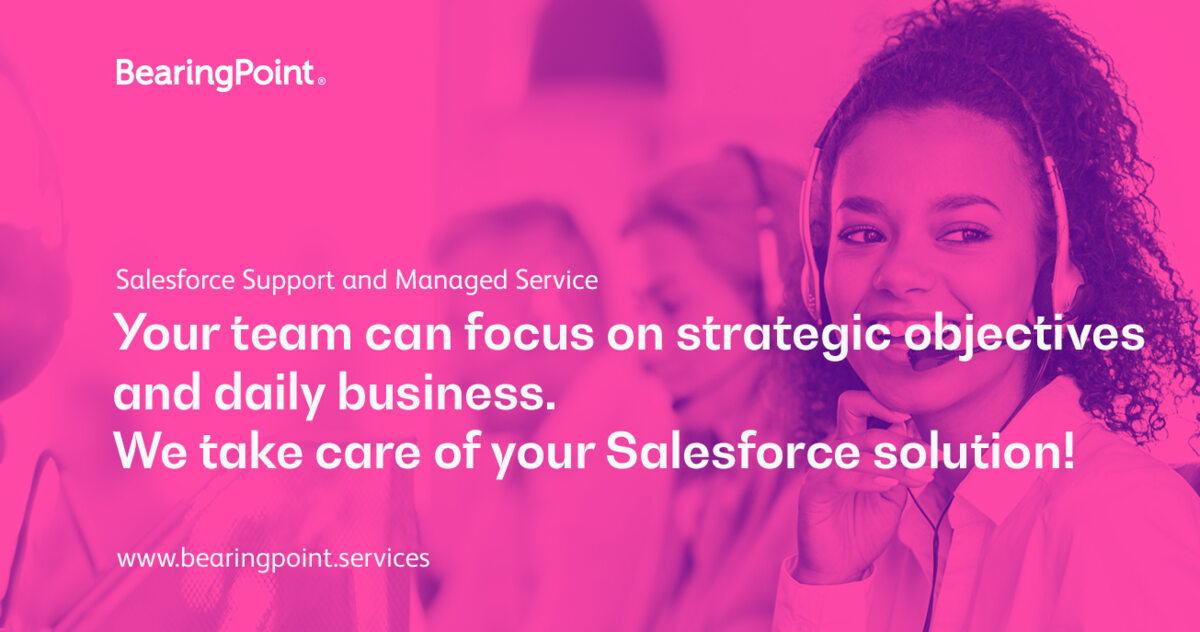 BearingPoint®

Salesforce Support and Managed Service

Your team can focus on strategic objectives and daily business.
We take care of your Salesforce solution!

www.bearingpoint.services